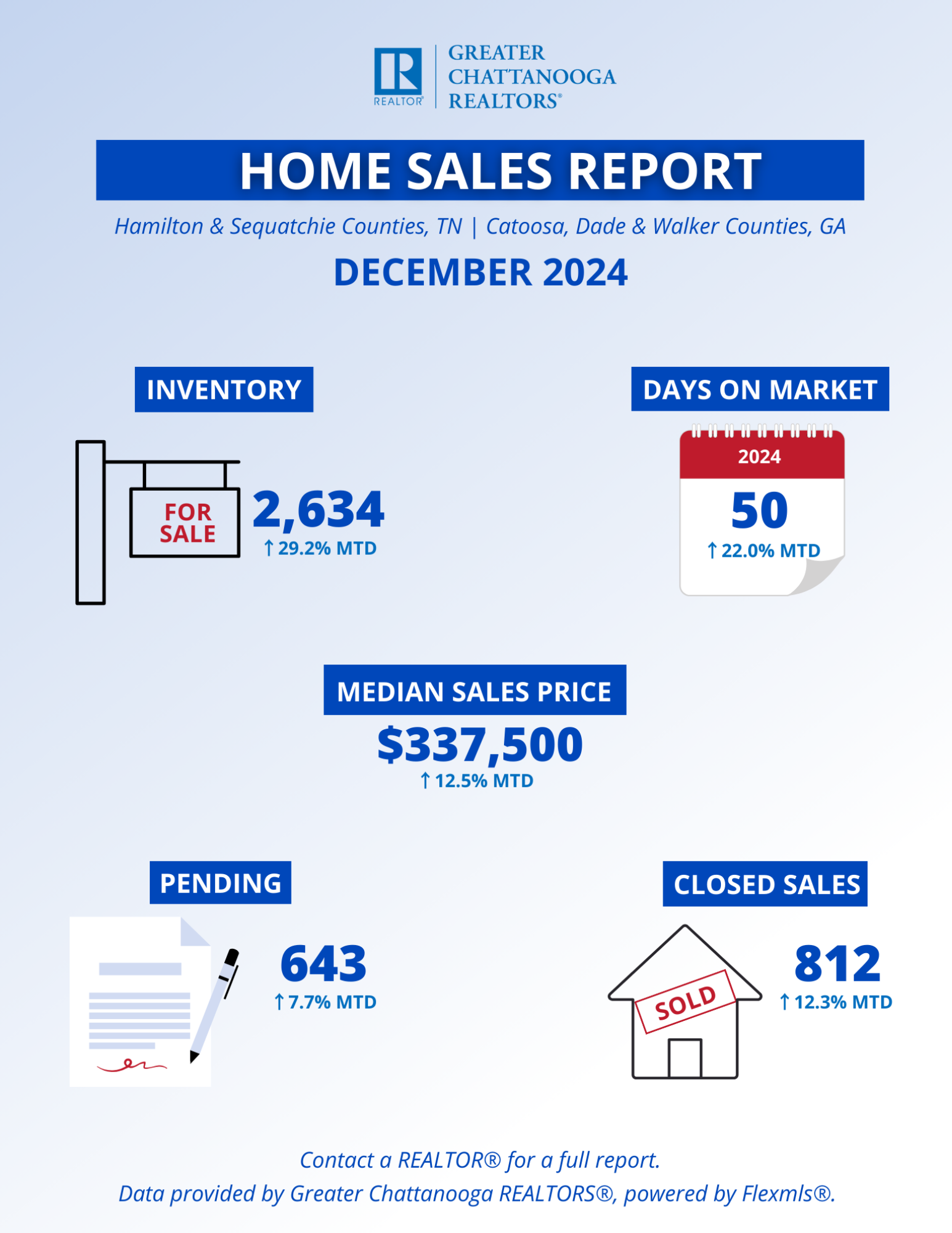 R
REALTOR®
GREATER CHATTANOOGA REALTORS®

HOME SALES REPORT

Hamilton & Sequatchie Counties, TN | Catoosa, Dade & Walker Counties, GA

DECEMBER 2024

INVENTORY

FOR SALE

2,634
↑ 29.2% MTD

DAYS ON MARKET

2024

50
↑ 22.0% MTD

MEDIAN SALES PRICE

$337,500
↑ 12.5% MTD

PENDING

643
↑ 7.7% MTD

CLOSED SALES

SOLD

812
↑ 12.3% MTD

Contact a REALTOR® for a full report.
Data provided by Greater Chattanooga REALTORS®, powered by Flexmls®.